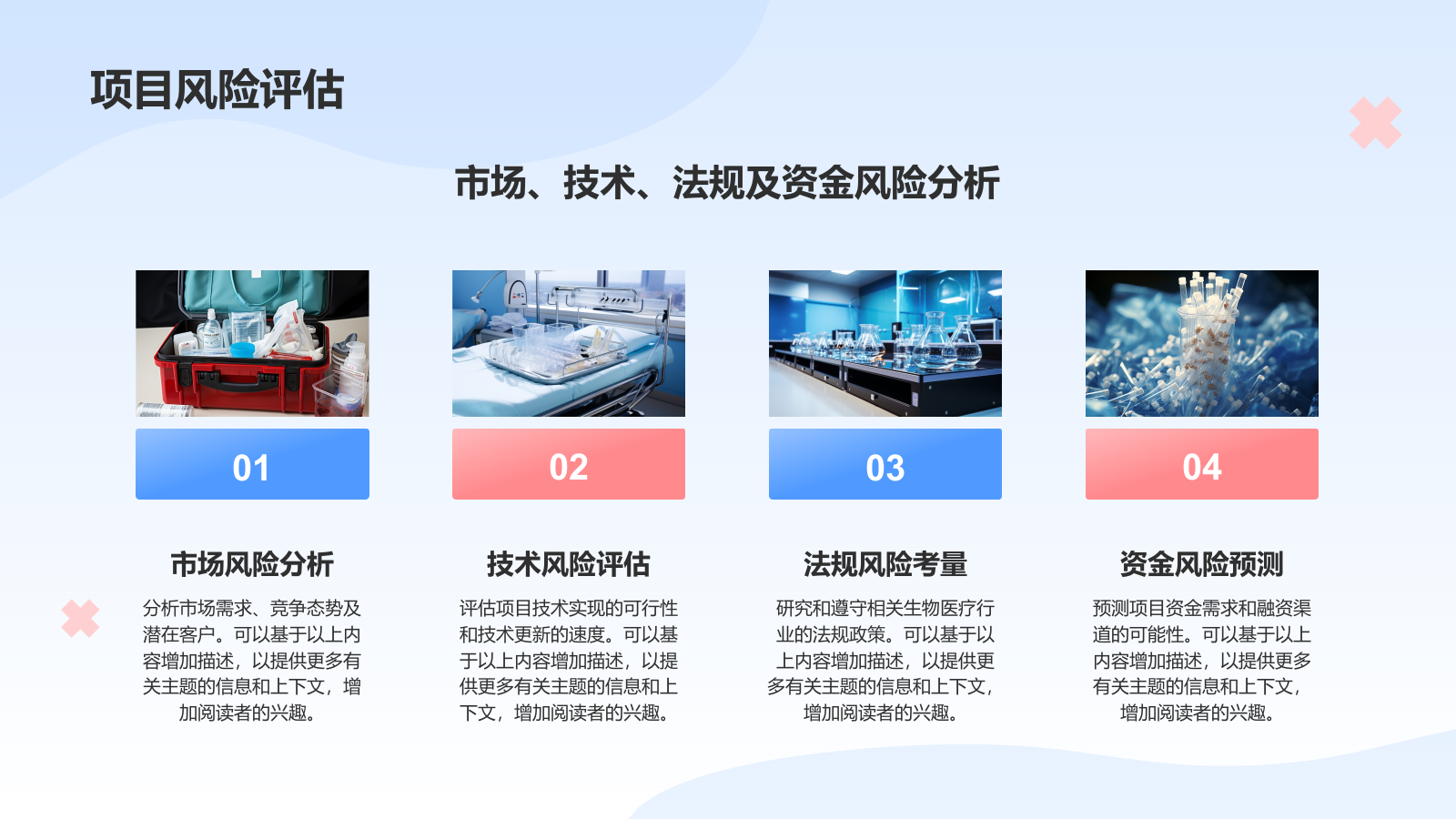 项目风险评估

市场、技术、法规及资金风险分析

01

市场风险分析

分析市场需求、竞争态势及潜在客户。可以基于以上内容增加描述，以提供更多有关主题的信息和上下文，增加阅读者的兴趣。

02

技术风险评估

评估项目技术实现的可行性和技术更新的速度。可以基于以上内容增加描述，以提供更多有关主题的信息和上下文，增加阅读者的兴趣。

03

法规风险考量

研究和遵守相关生物医疗行业的法规政策。可以基于以上内容增加描述，以提供更多有关主题的信息和上下文，增加阅读者的兴趣。

04

资金风险预测

预测项目资金需求和融资渠道的可能性。可以基于以上内容增加描述，以提供更多有关主题的信息和上下文，增加阅读者的兴趣。